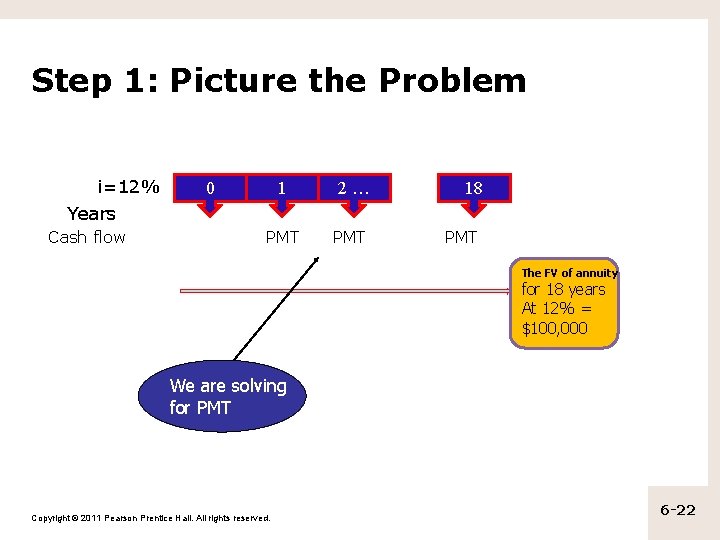 Step 1: Picture the Problem

i=12%

0

1

2 …

18

Years

Cash flow

PMT

PMT

PMT

The FV of annuity for 18 years At 12% = $100,000

We are solving for PMT

Copyright © 2011 Pearson Prentice Hall. All rights reserved.

6-22